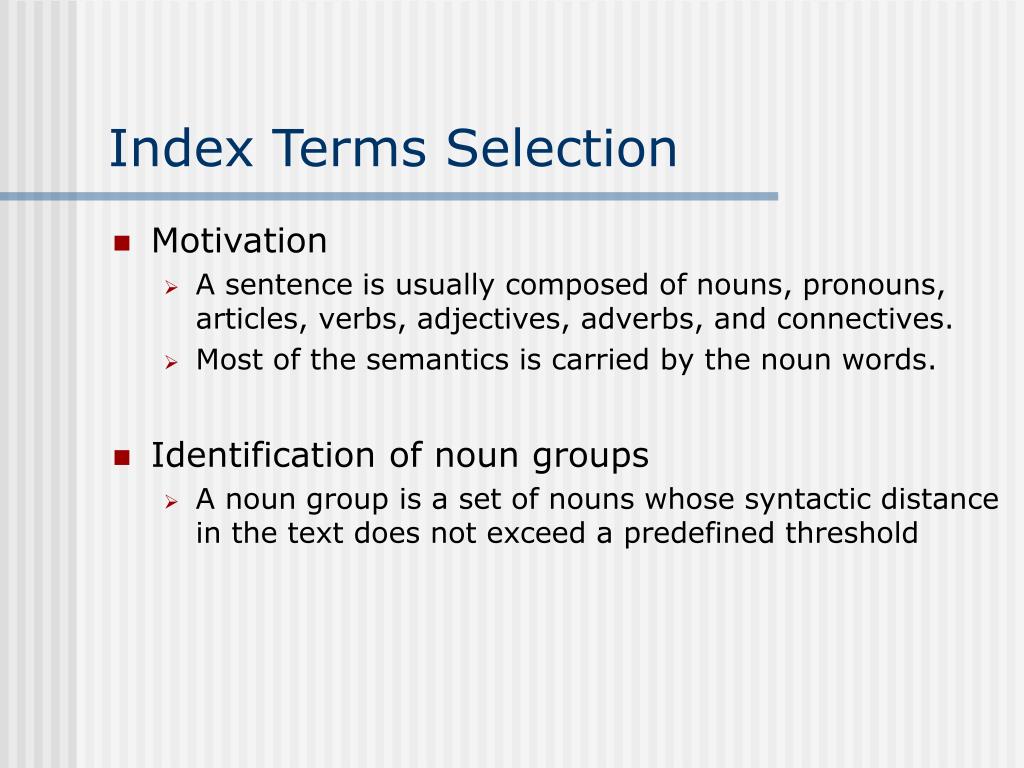 Index Terms Selection

Motivation

A sentence is usually composed of nouns, pronouns, articles, verbs, adjectives, adverbs, and connectives.

Most of the semantics is carried by the noun words.

Identification of noun groups

A noun group is a set of nouns whose syntactic distance in the text does not exceed a predefined threshold